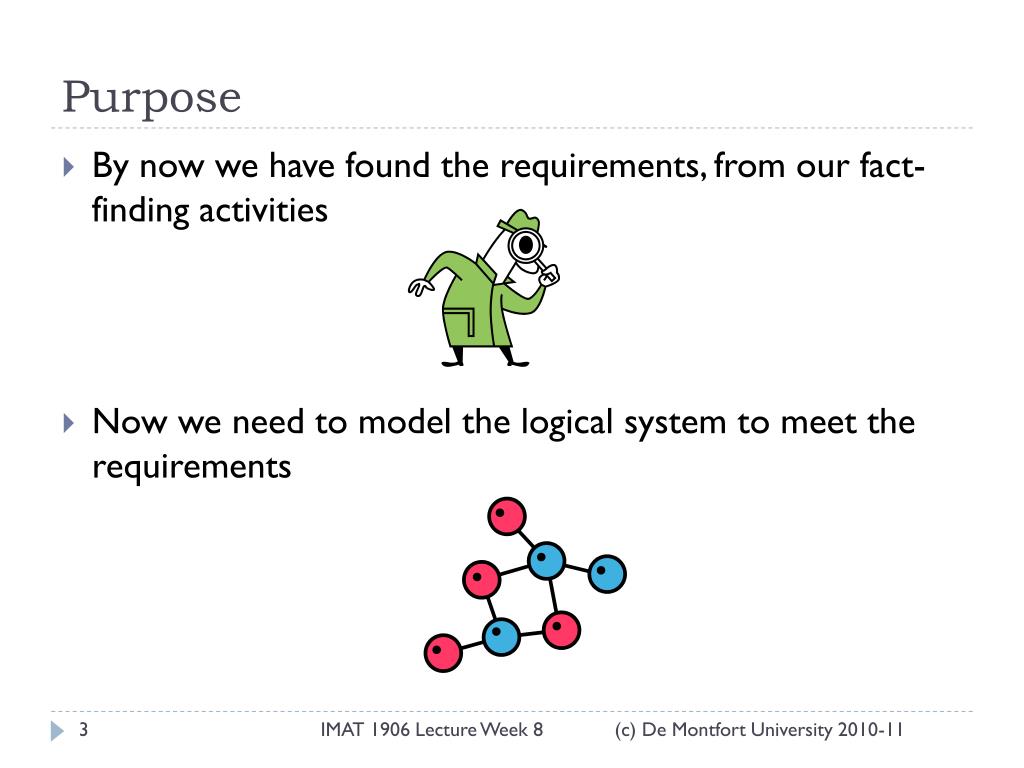 Purpose

By now we have found the requirements, from our fact-finding activities

Now we need to model the logical system to meet the requirements

3

IMAT 1906 Lecture Week 8

(c) De Montfort University 2010-11